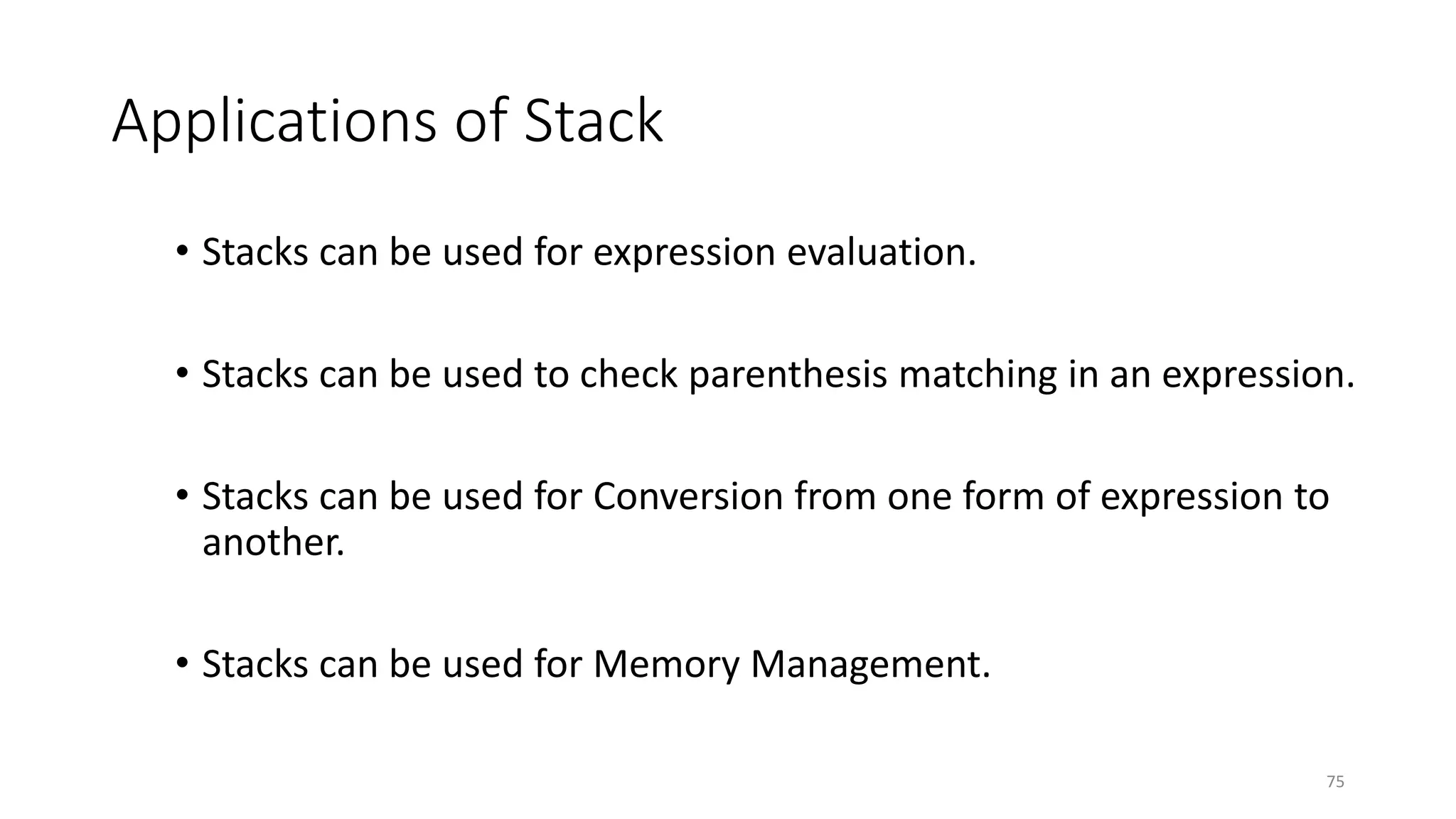 Applications of Stack

• Stacks can be used for expression evaluation.

• Stacks can be used to check parenthesis matching in an expression.

• Stacks can be used for Conversion from one form of expression to another.

• Stacks can be used for Memory Management.

75